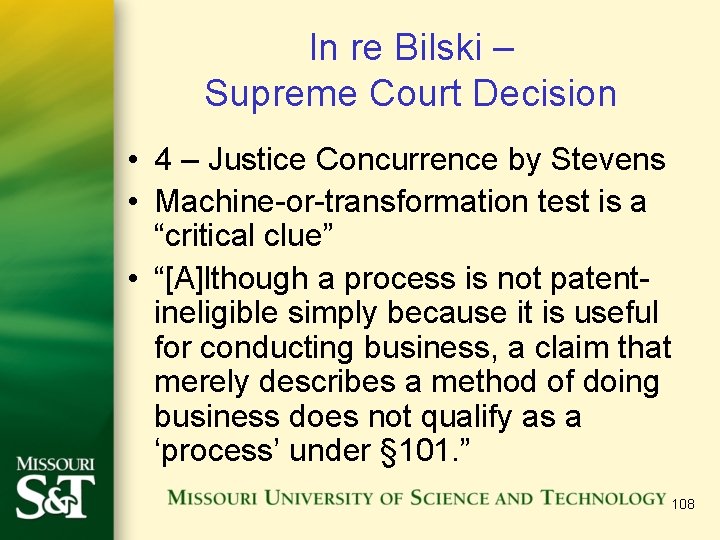 In re Bilski –
Supreme Court Decision

• 4 – Justice Concurrence by Stevens
• Machine-or-transformation test is a "critical clue"
• "[A]lthough a process is not patent-ineligible simply because it is useful for conducting business, a claim that merely describes a method of doing business does not qualify as a 'process' under §101."

MISSOURI
S&T

MISSOURI UNIVERSITY OF SCIENCE AND TECHNOLOGY 108